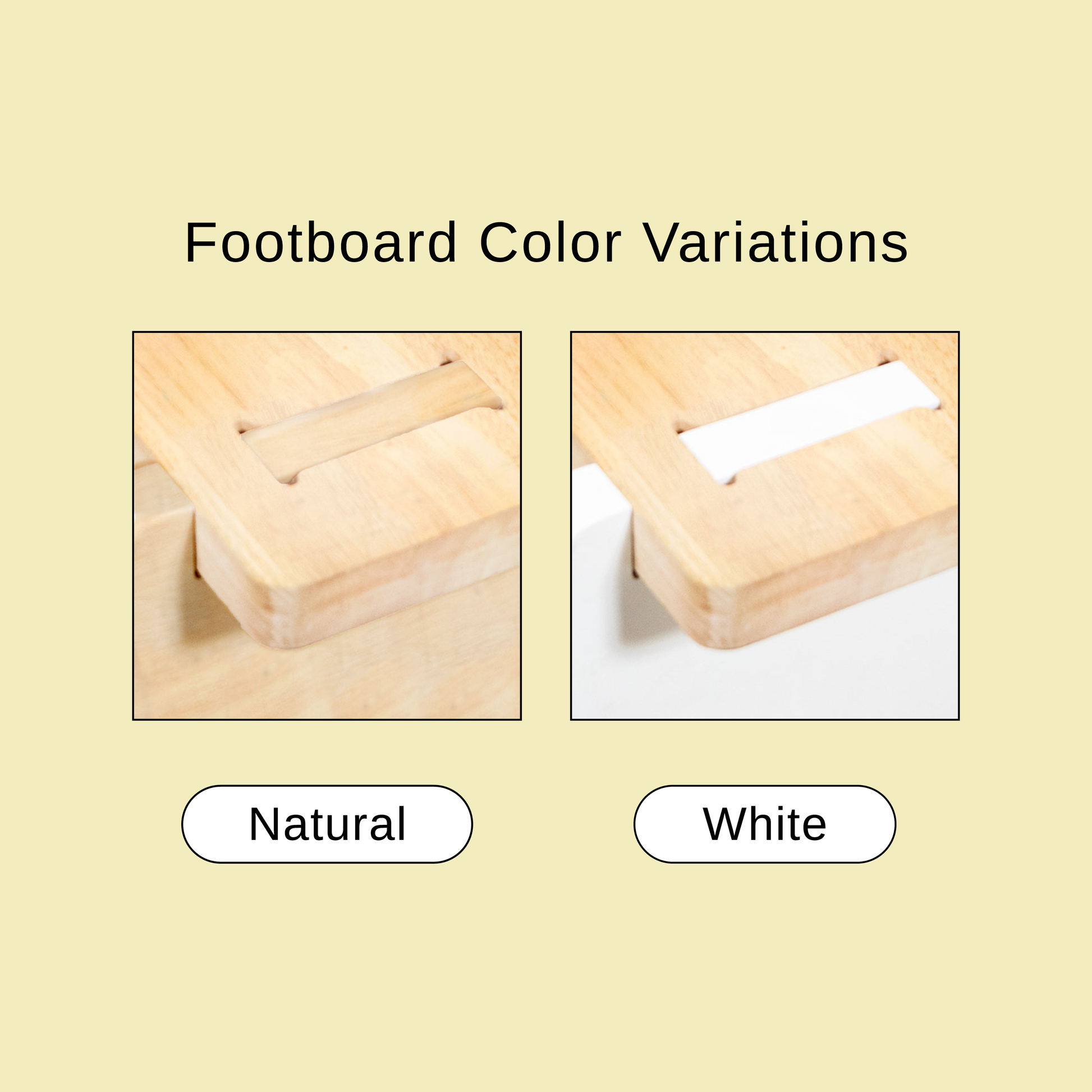 Footboard Color Variations

Natural

White